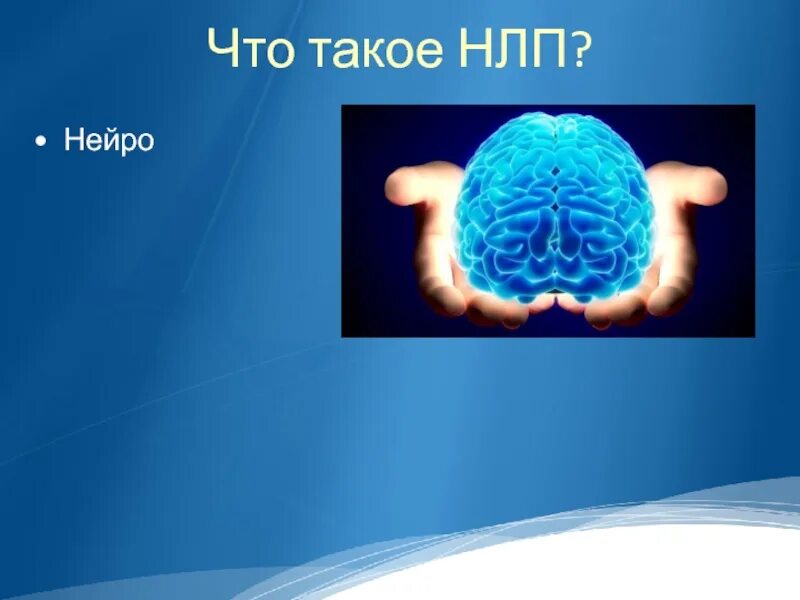 Что такое НЛП?

• Нейро